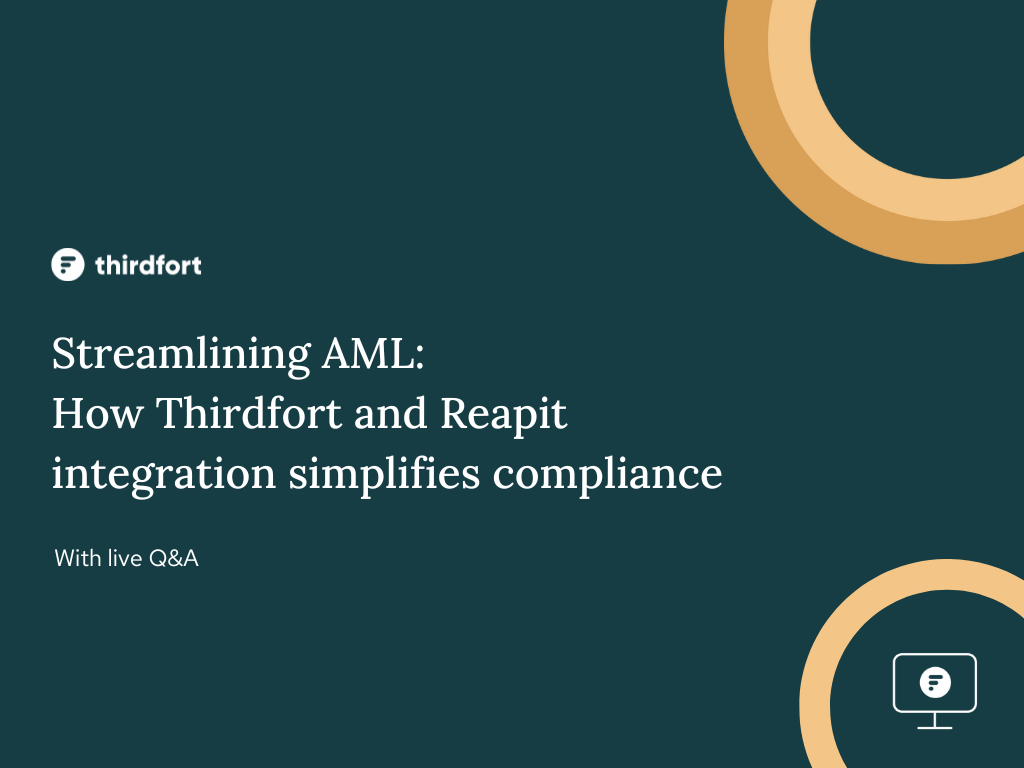 thirdfort

Streamlining AML:
How Thirdfort and Reapit integration simplifies compliance

With live Q&A